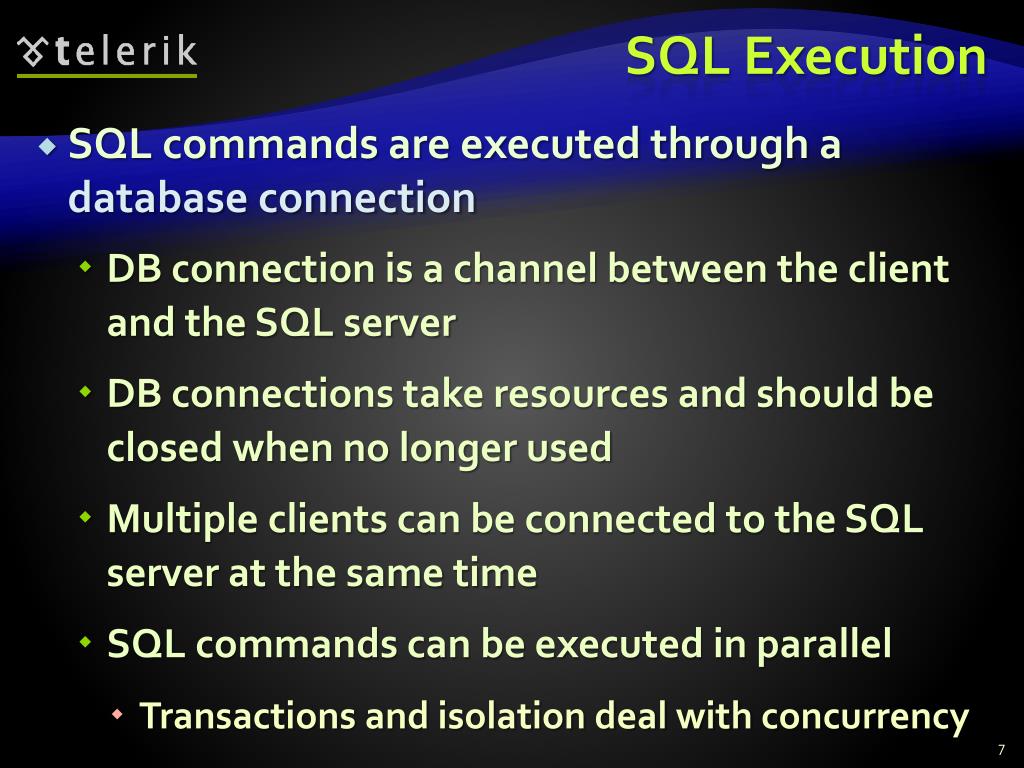 telerik

SQL Execution

SQL commands are executed through a database connection

DB connection is a channel between the client and the SQL server

DB connections take resources and should be closed when no longer used

Multiple clients can be connected to the SQL server at the same time

SQL commands can be executed in parallel

Transactions and isolation deal with concurrency

7